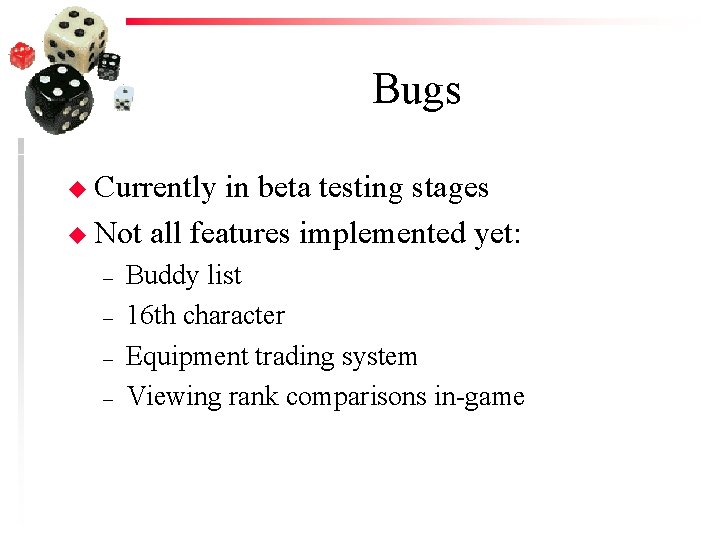 Bugs

◆ Currently in beta testing stages
◆ Not all features implemented yet:
– Buddy list
– 16th character
– Equipment trading system
– Viewing rank comparisons in-game